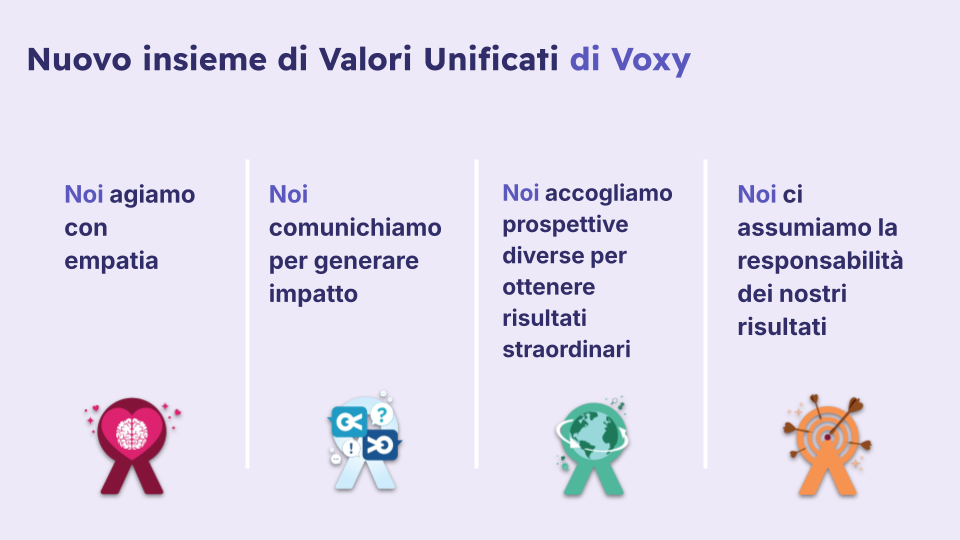 Nuovo insieme di Valori Unificati di Voxy

Noi agiamo con empatia

Noi comunichiamo per generare impatto

Noi accogliamo prospettive diverse per ottenere risultati straordinari

Noi ci assumiamo la responsabilità dei nostri risultati